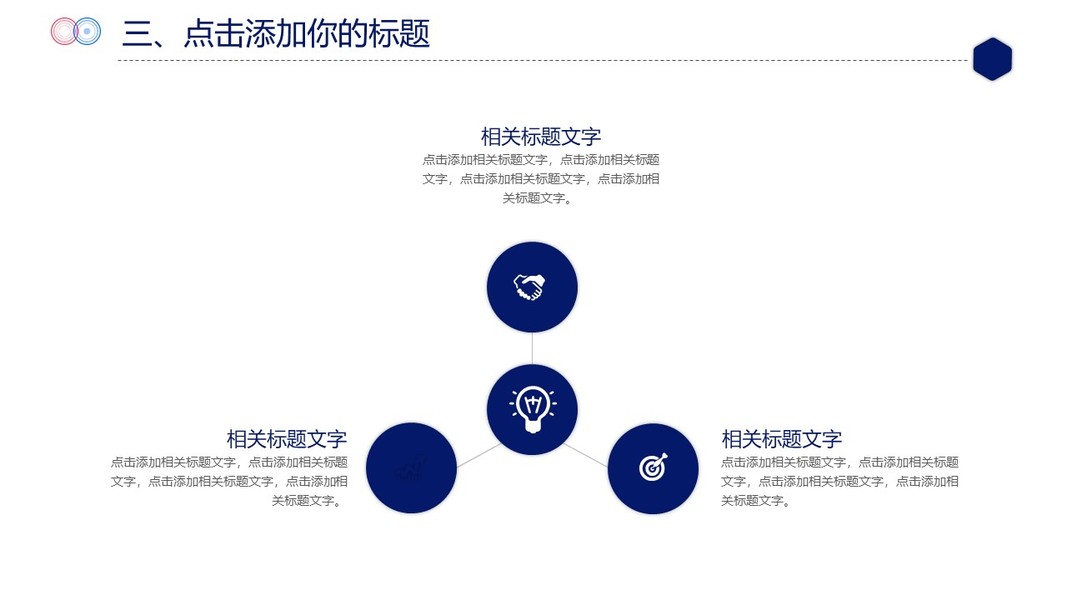 三、点击添加你的标题

相关标题文字
点击添加相关标题文字，点击添加相关标题文字，点击添加相关标题文字，点击添加相关标题文字。

相关标题文字
点击添加相关标题文字，点击添加相关标题文字，点击添加相关标题文字，点击添加相关标题文字。

相关标题文字
点击添加相关标题文字，点击添加相关标题文字，点击添加相关标题文字，点击添加相关标题文字。